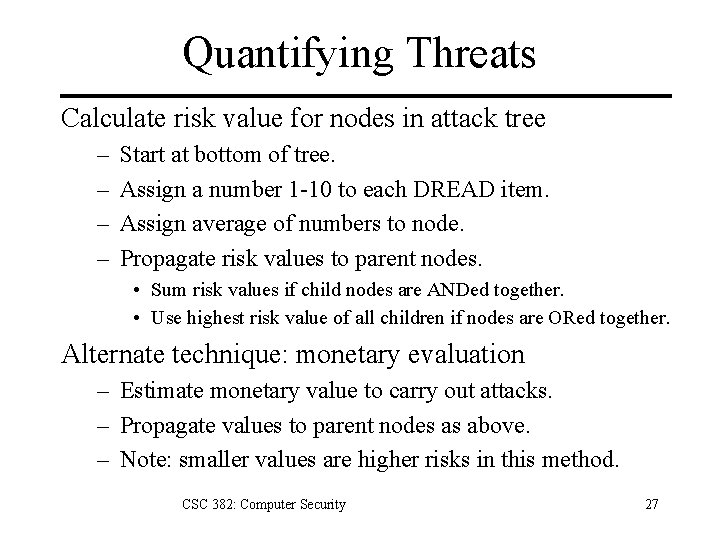 Quantifying Threats

Calculate risk value for nodes in attack tree
– Start at bottom of tree.
– Assign a number 1-10 to each DREAD item.
– Assign average of numbers to node.
– Propagate risk values to parent nodes.
• Sum risk values if child nodes are ANDed together.
• Use highest risk value of all children if nodes are ORed together.

Alternate technique: monetary evaluation
– Estimate monetary value to carry out attacks.
– Propagate values to parent nodes as above.
– Note: smaller values are higher risks in this method.

CSC 382: Computer Security

27